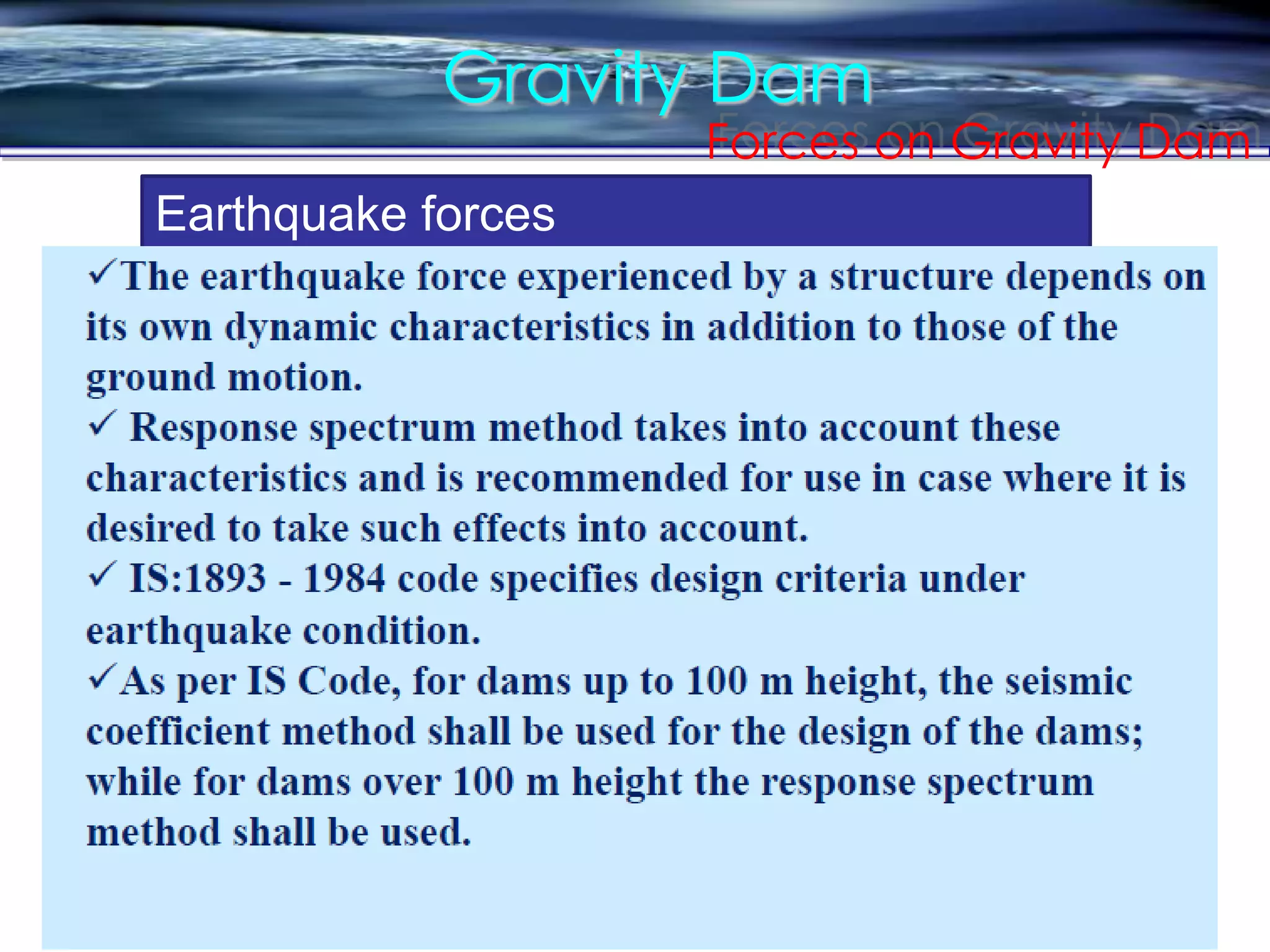 Gravity Dam

Forces on Gravity Dam

Earthquake forces

✓The earthquake force experienced by a structure depends on its own dynamic characteristics in addition to those of the ground motion.

✓ Response spectrum method takes into account these characteristics and is recommended for use in case where it is desired to take such effects into account.

✓ IS:1893 - 1984 code specifies design criteria under earthquake condition.

✓As per IS Code, for dams up to 100 m height, the seismic coefficient method shall be used for the design of the dams; while for dams over 100 m height the response spectrum method shall be used.